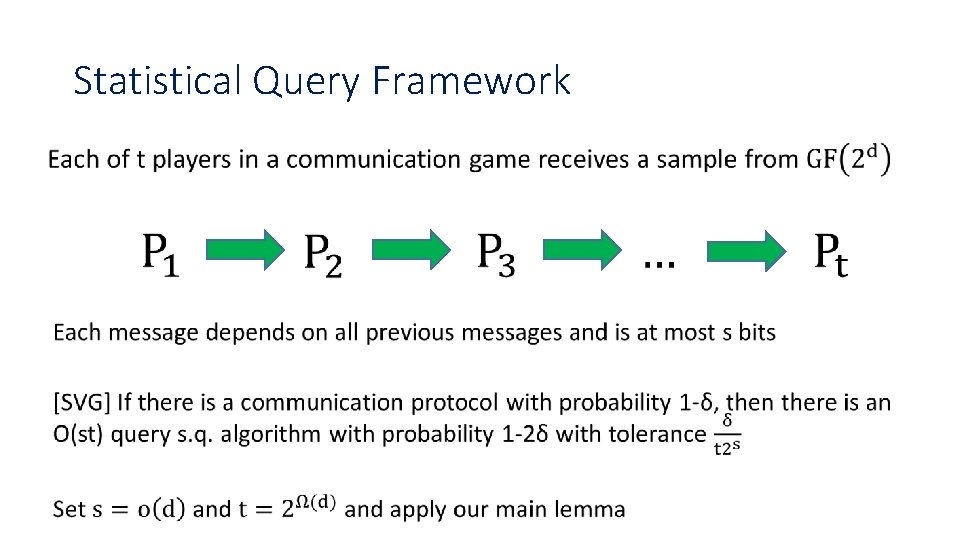 Statistical Query Framework

Each of t players in a communication game receives a sample from $GF(2^d)$

$P_1$ $P_2$ $P_3$ … $P_t$

Each message depends on all previous messages and is at most s bits

[SVG] If there is a communication protocol with probability 1-δ, then there is an O(st) query s.q. algorithm with probability 1-2δ with tolerance $\frac{\delta}{t2^s}$

Set $s = o(d)$ and $t = 2^{\Omega(d)}$ and apply our main lemma